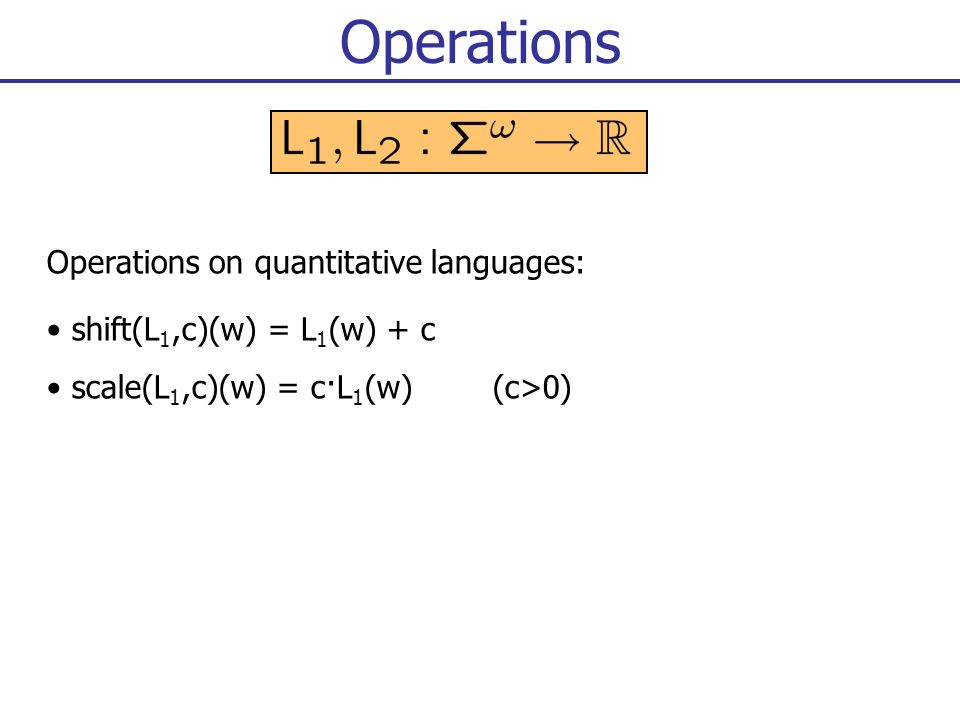 Operations

$L_1, L_2 : \Sigma^\omega \to \mathbb{R}$

Operations on quantitative languages:

• shift($L_1$,c)(w) = $L_1$(w) + c

• scale($L_1$,c)(w) = c·$L_1$(w)    (c>0)